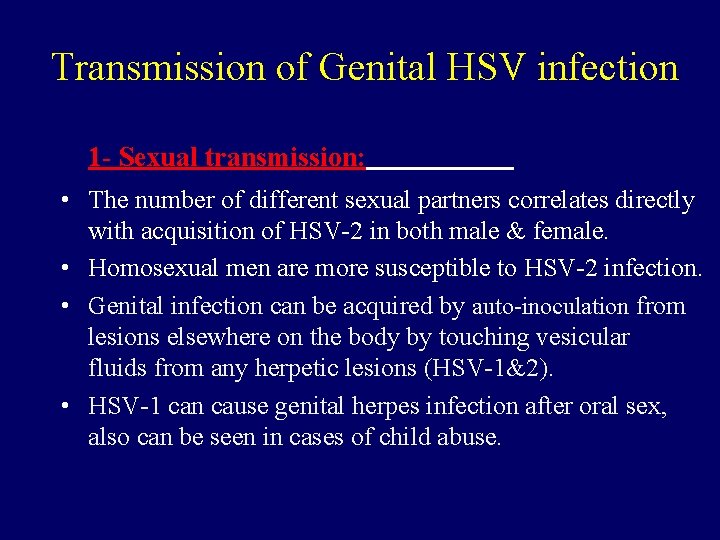 Transmission of Genital HSV infection

1- Sexual transmission:

• The number of different sexual partners correlates directly with acquisition of HSV-2 in both male & female.

• Homosexual men are more susceptible to HSV-2 infection.

• Genital infection can be acquired by auto-inoculation from lesions elsewhere on the body by touching vesicular fluids from any herpetic lesions (HSV-1&2).

• HSV-1 can cause genital herpes infection after oral sex, also can be seen in cases of child abuse.